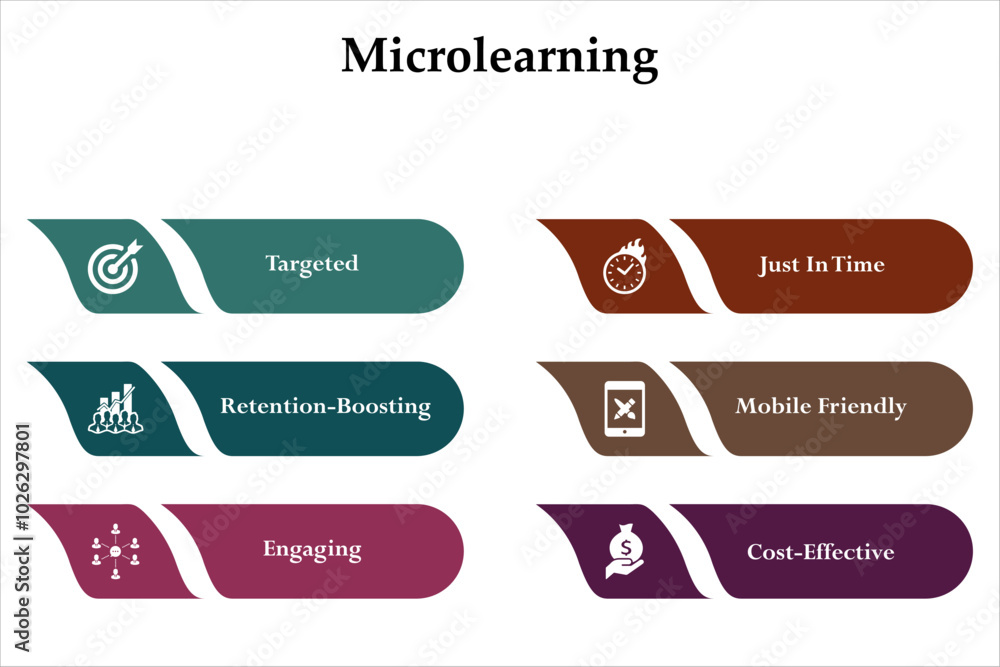 Microlearning

Targeted

Retention-Boosting

Engaging

Just In Time

Mobile Friendly

Cost-Effective

Adobe Stock | #1026297801